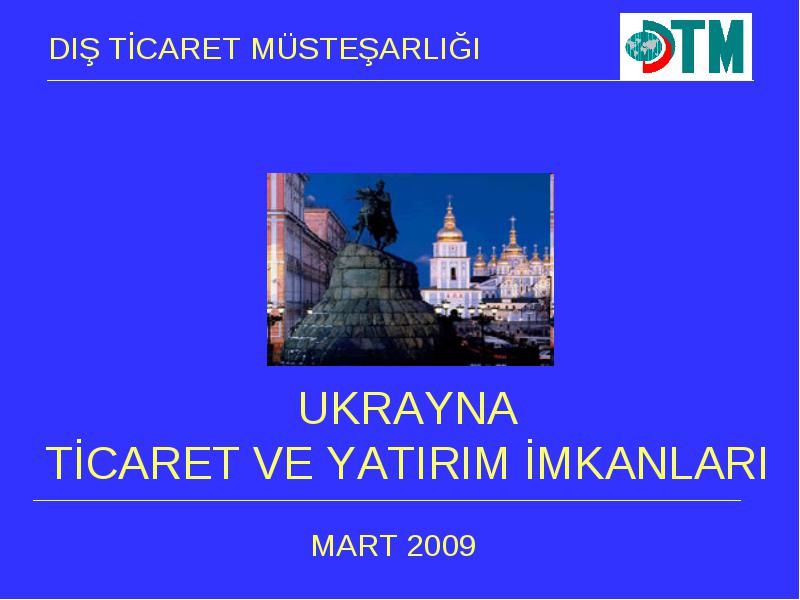 DIŞ TİCARET MÜSTEŞARLIĞI

DTM

UKRAYNA
TİCARET VE YATIRIM İMKANLARI

MART 2009